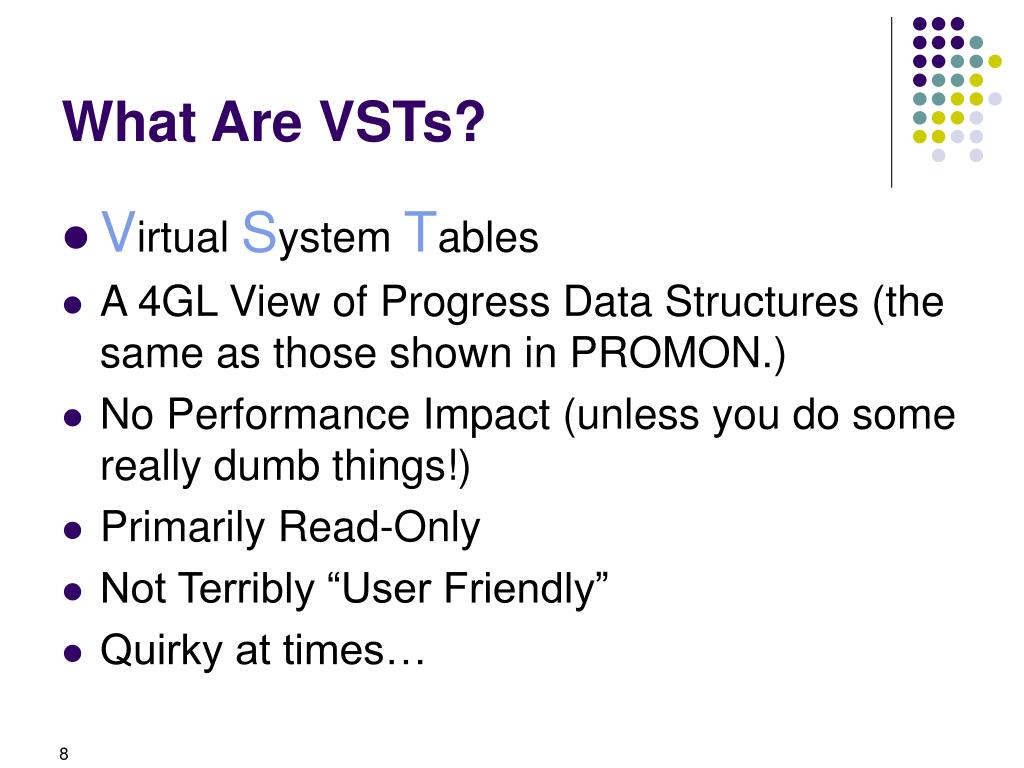 What Are VSTs?

- Virtual System Tables
- A 4GL View of Progress Data Structures (the same as those shown in PROMON.)
- No Performance Impact (unless you do some really dumb things!)
- Primarily Read-Only
- Not Terribly “User Friendly”
- Quirky at times…

8